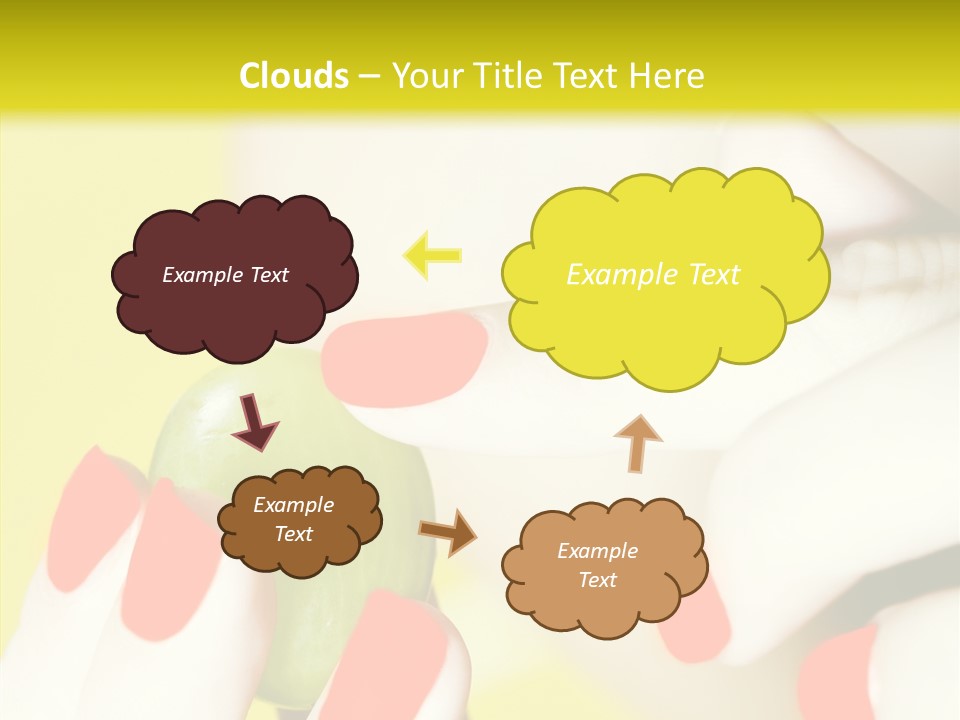 Clouds – Your Title Text Here

Example Text

Example Text

Example Text

Example Text